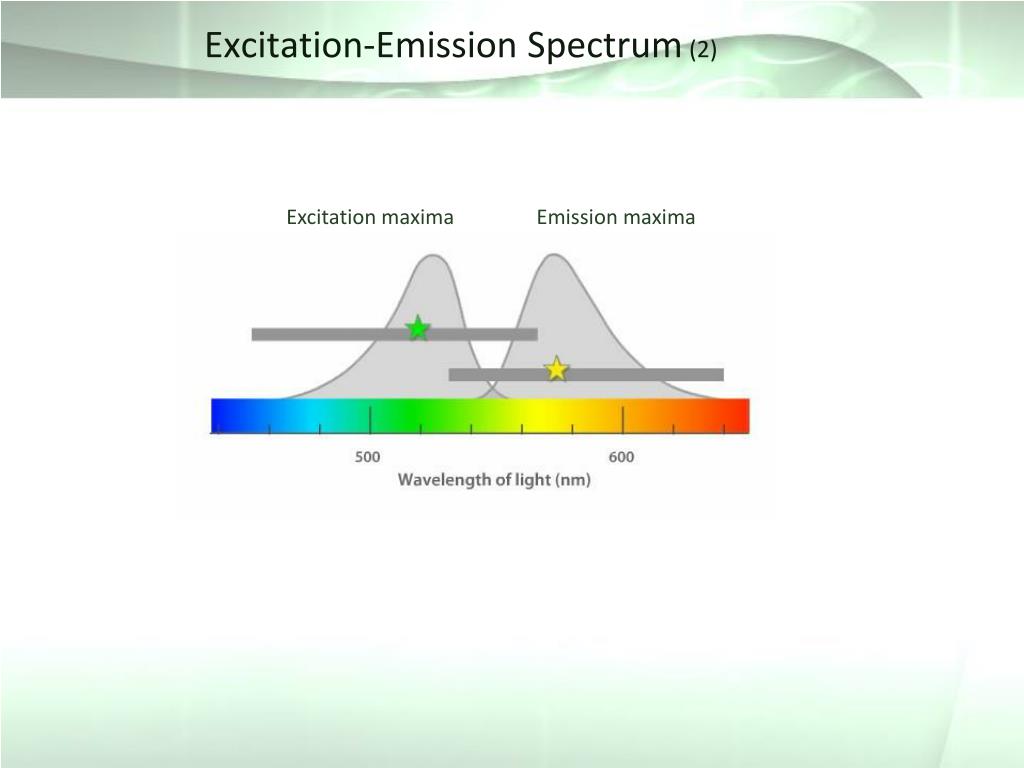 Excitation-Emission Spectrum (2)

Excitation maxima

Emission maxima

500

600

Wavelength of light (nm)